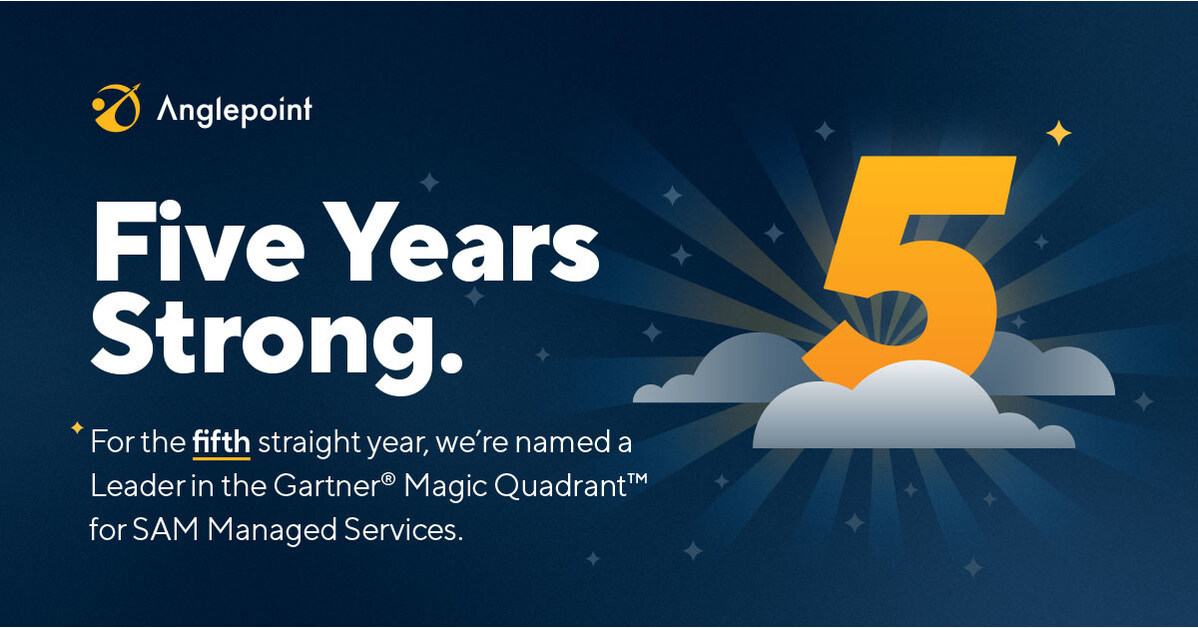 Anglepoint

Five Years Strong.

For the fifth straight year, we're named a Leader in the Gartner® Magic Quadrant™ for SAM Managed Services.

5